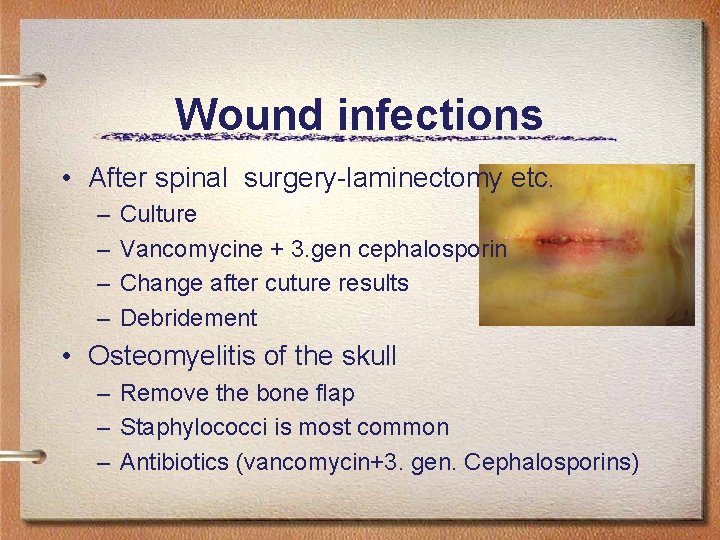 Wound infections

• After spinal surgery-laminectomy etc.
– Culture
– Vancomycine + 3.gen cephalosporin
– Change after cuture results
– Debridement

• Osteomyelitis of the skull
– Remove the bone flap
– Staphylococci is most common
– Antibiotics (vancomycin+3. gen. Cephalosporins)